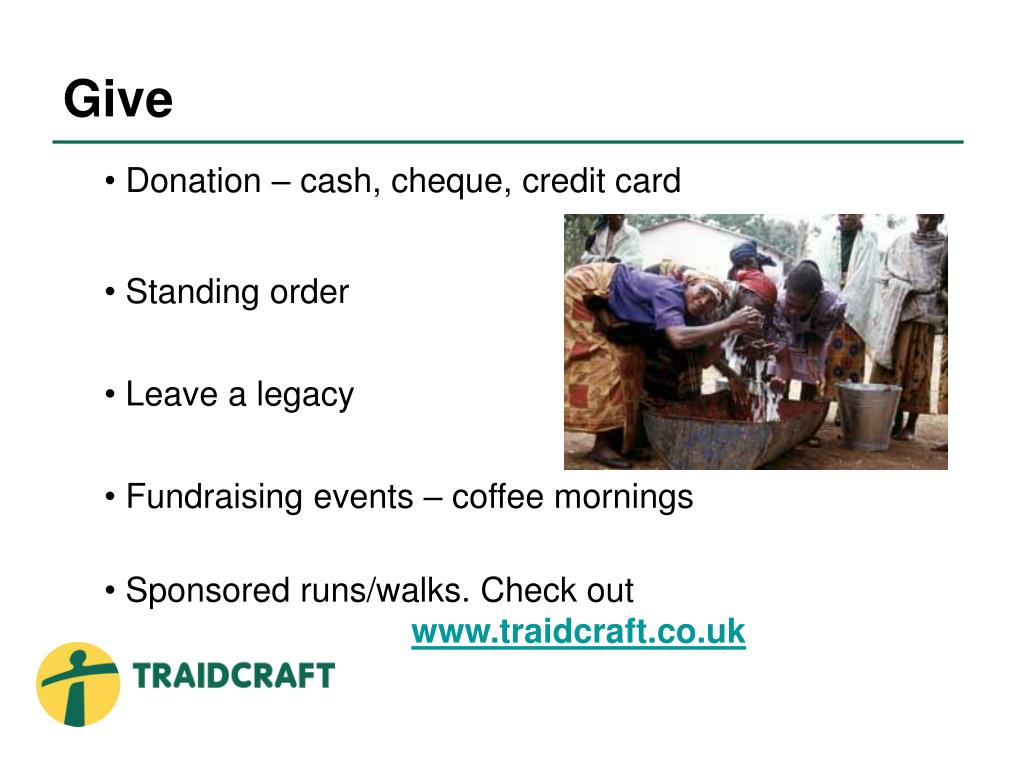 Give

• Donation – cash, cheque, credit card

• Standing order

• Leave a legacy

• Fundraising events – coffee mornings

• Sponsored runs/walks. Check out www.traidcraft.co.uk

TRAIDCRAFT